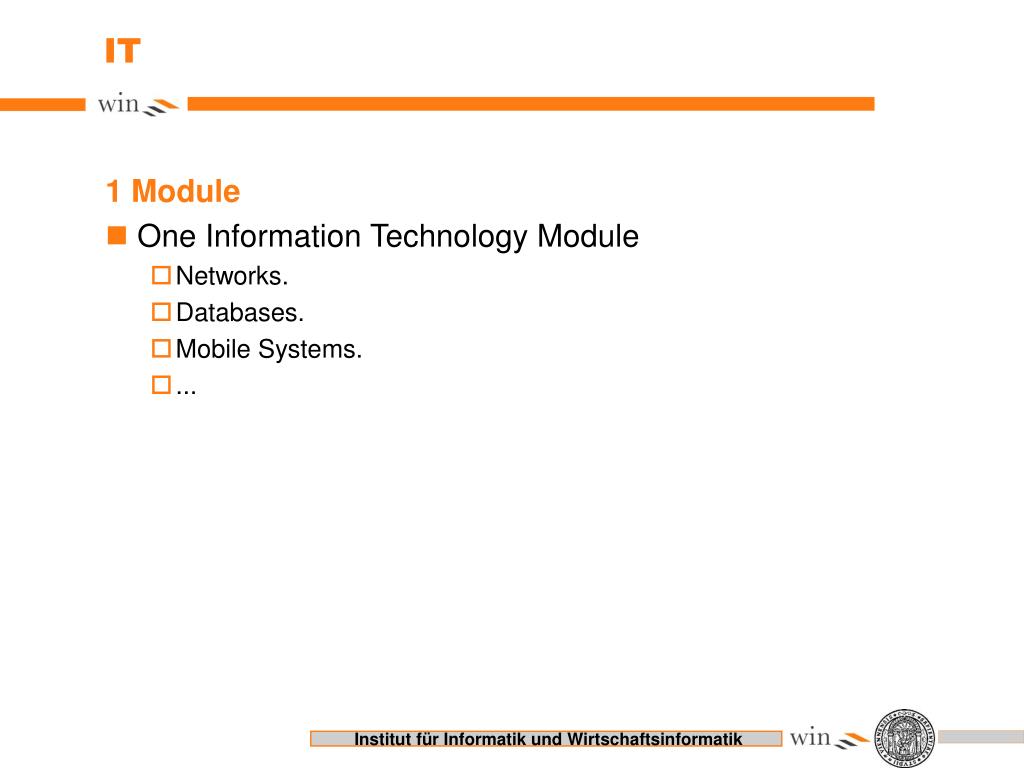 IT

win

1 Module

One Information Technology Module

Networks.

Databases.

Mobile Systems.

...

Institut für Informatik und Wirtschaftsinformatik

win